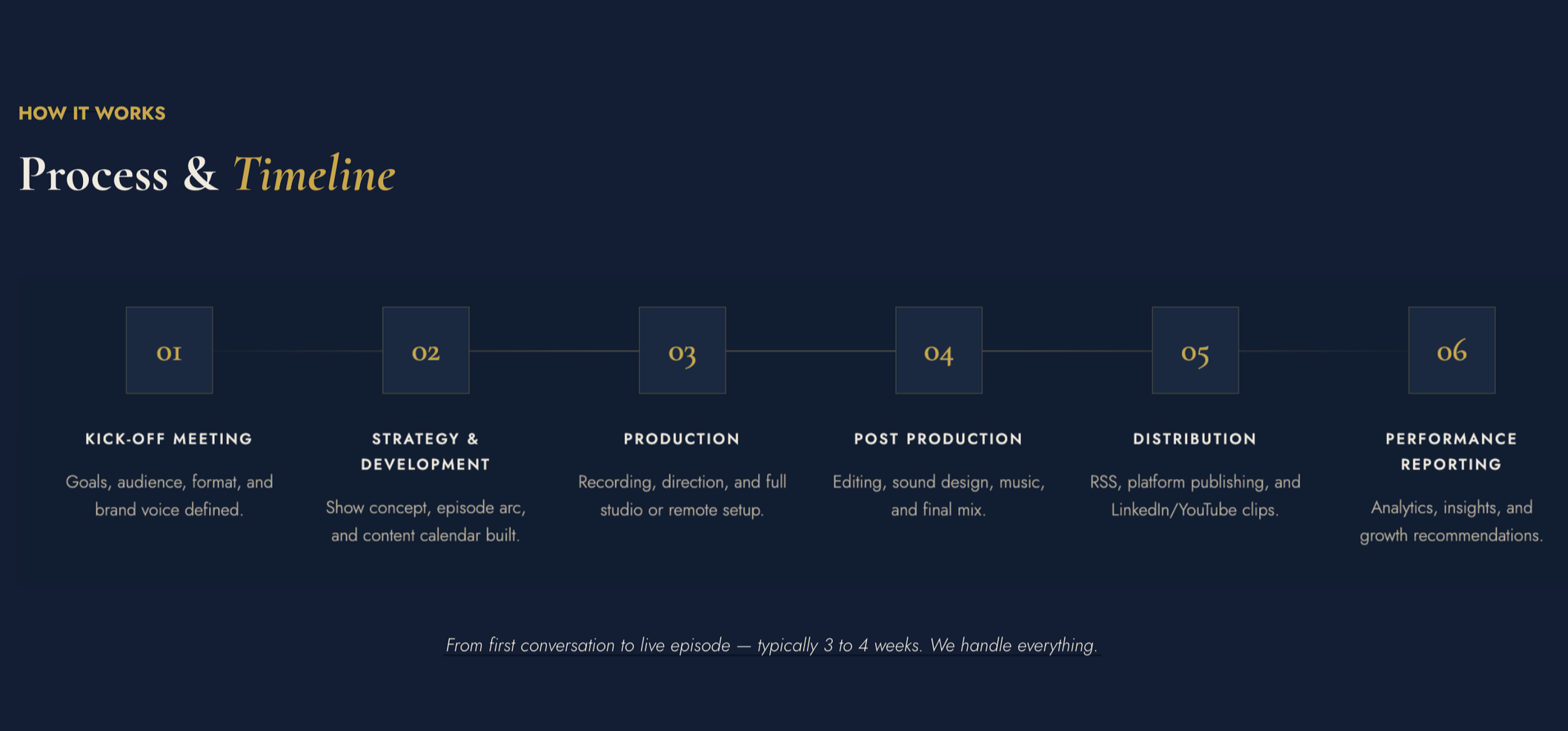 HOW IT WORKS

Process & Timeline

01

KICK-OFF MEETING

Goals, audience, format, and brand voice defined.

02

STRATEGY & DEVELOPMENT

Show concept, episode arc, and content calendar built.

03

PRODUCTION

Recording, direction, and full studio or remote setup.

04

POST PRODUCTION

Editing, sound design, music, and final mix.

05

DISTRIBUTION

RSS, platform publishing, and LinkedIn/YouTube clips.

06

PERFORMANCE REPORTING

Analytics, insights, and growth recommendations.

From first conversation to live episode — typically 3 to 4 weeks. We handle everything.